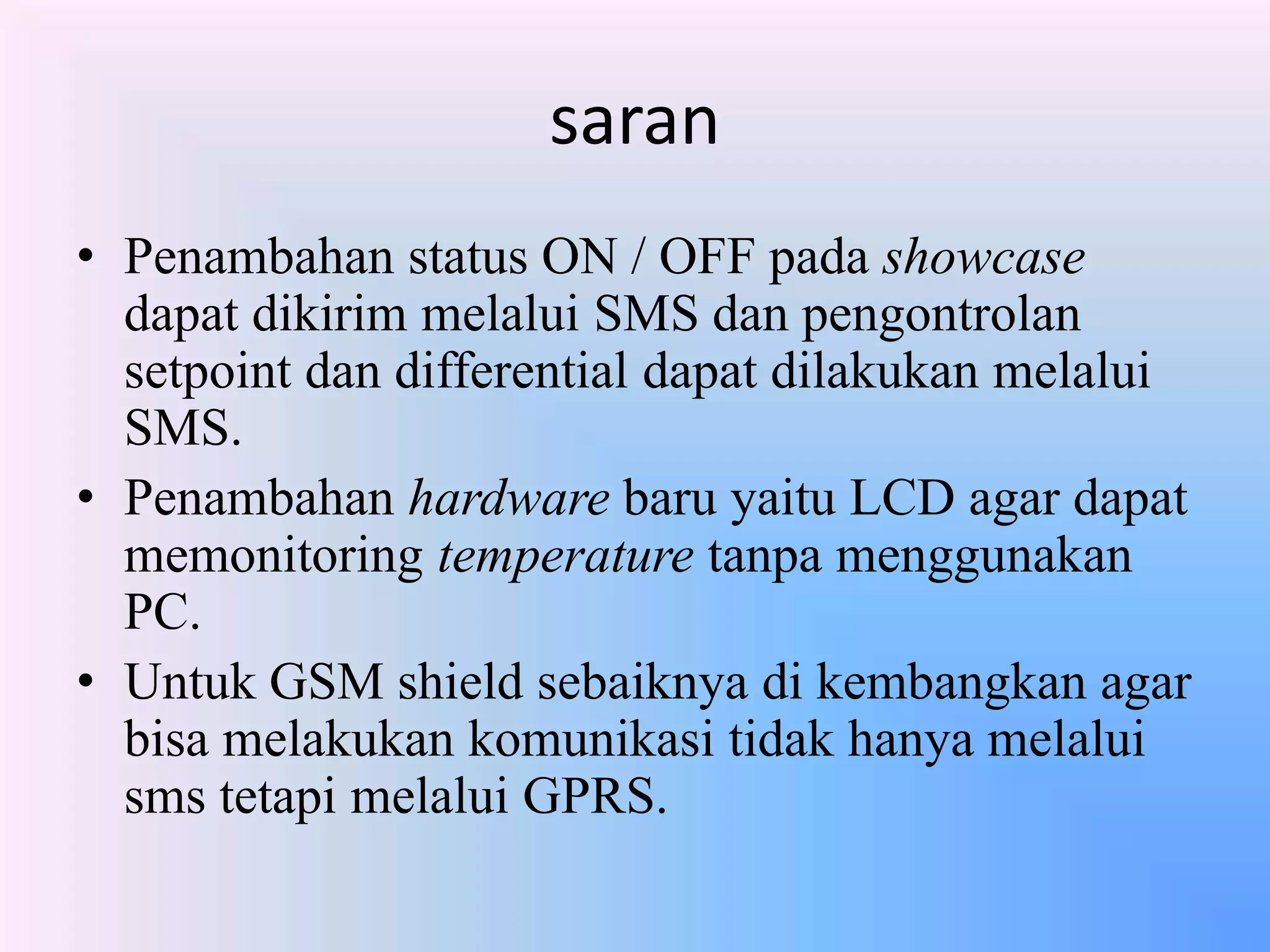 saran

• Penambahan status ON / OFF pada showcase dapat dikirim melalui SMS dan pengontrolan setpoint dan differential dapat dilakukan melalui SMS.

• Penambahan hardware baru yaitu LCD agar dapat memonitoring temperature tanpa menggunakan PC.

• Untuk GSM shield sebaiknya di kembangkan agar bisa melakukan komunikasi tidak hanya melalui sms tetapi melalui GPRS.